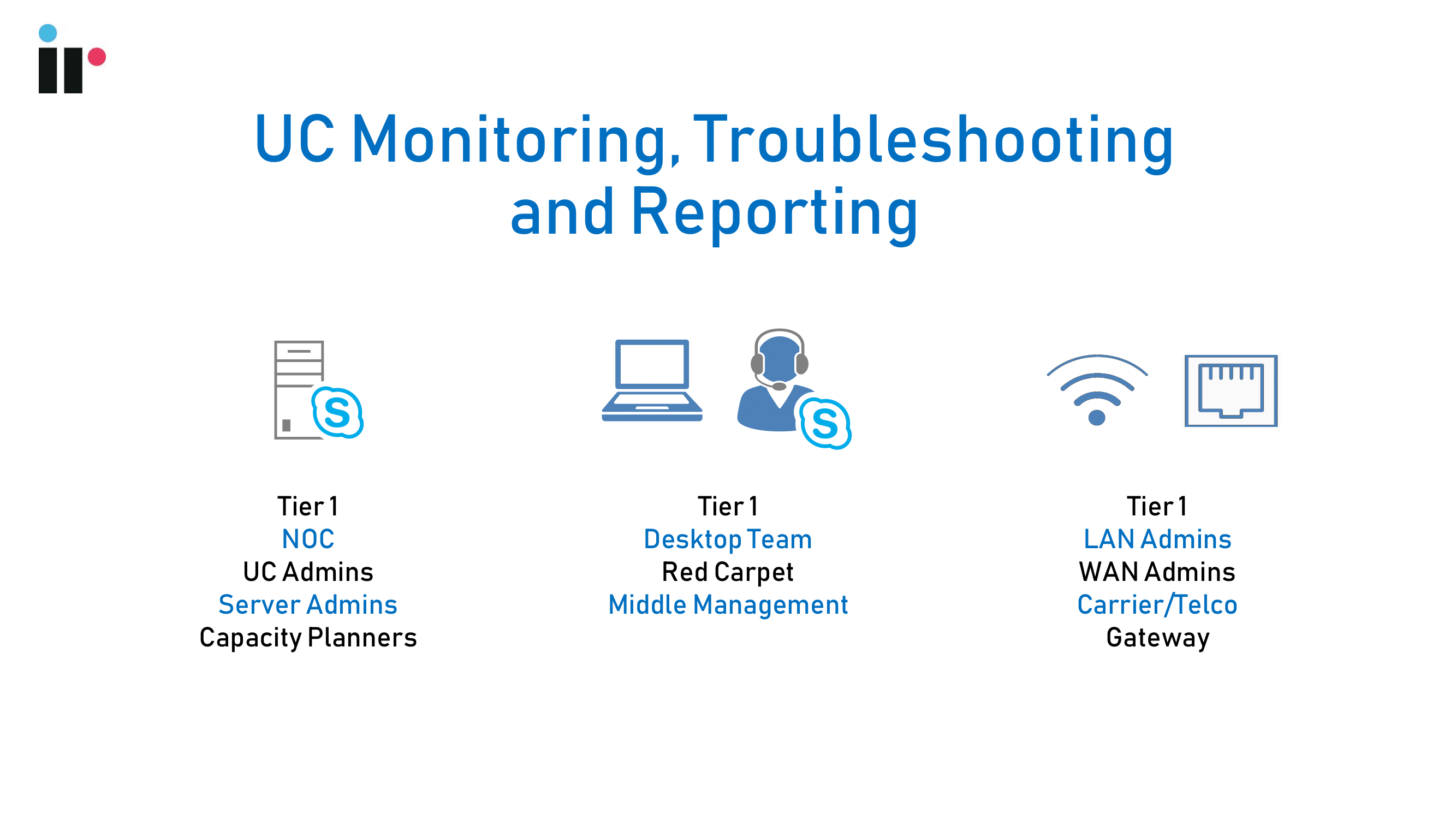 UC Monitoring, Troubleshooting and Reporting

Tier 1
NOC
UC Admins
Server Admins
Capacity Planners

Tier 1
Desktop Team
Red Carpet
Middle Management

Tier 1
LAN Admins
WAN Admins
Carrier/Telco
Gateway